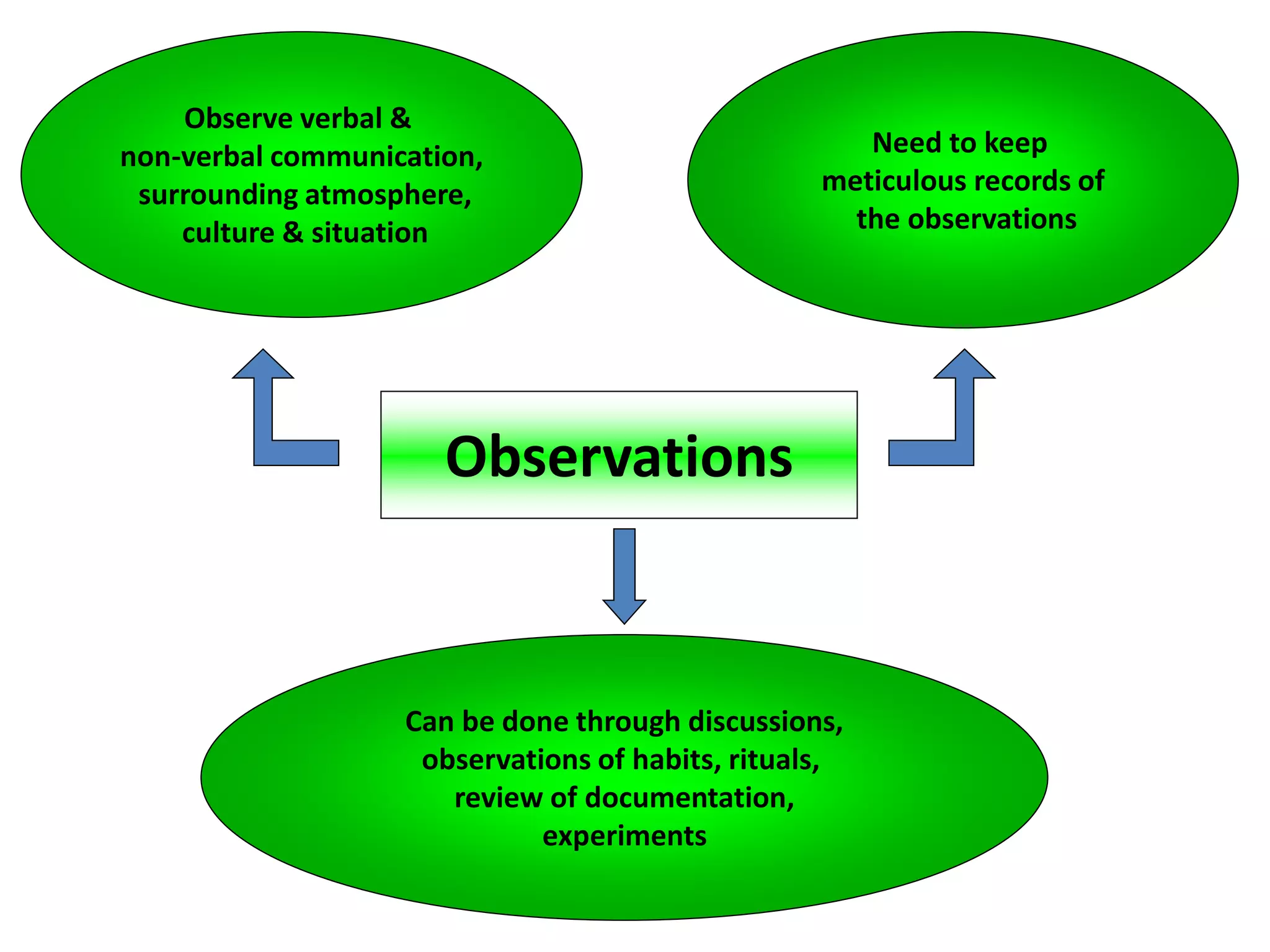 Observe verbal & non-verbal communication, surrounding atmosphere, culture & situation

Need to keep meticulous records of the observations

Observations

Can be done through discussions, observations of habits, rituals, review of documentation, experiments